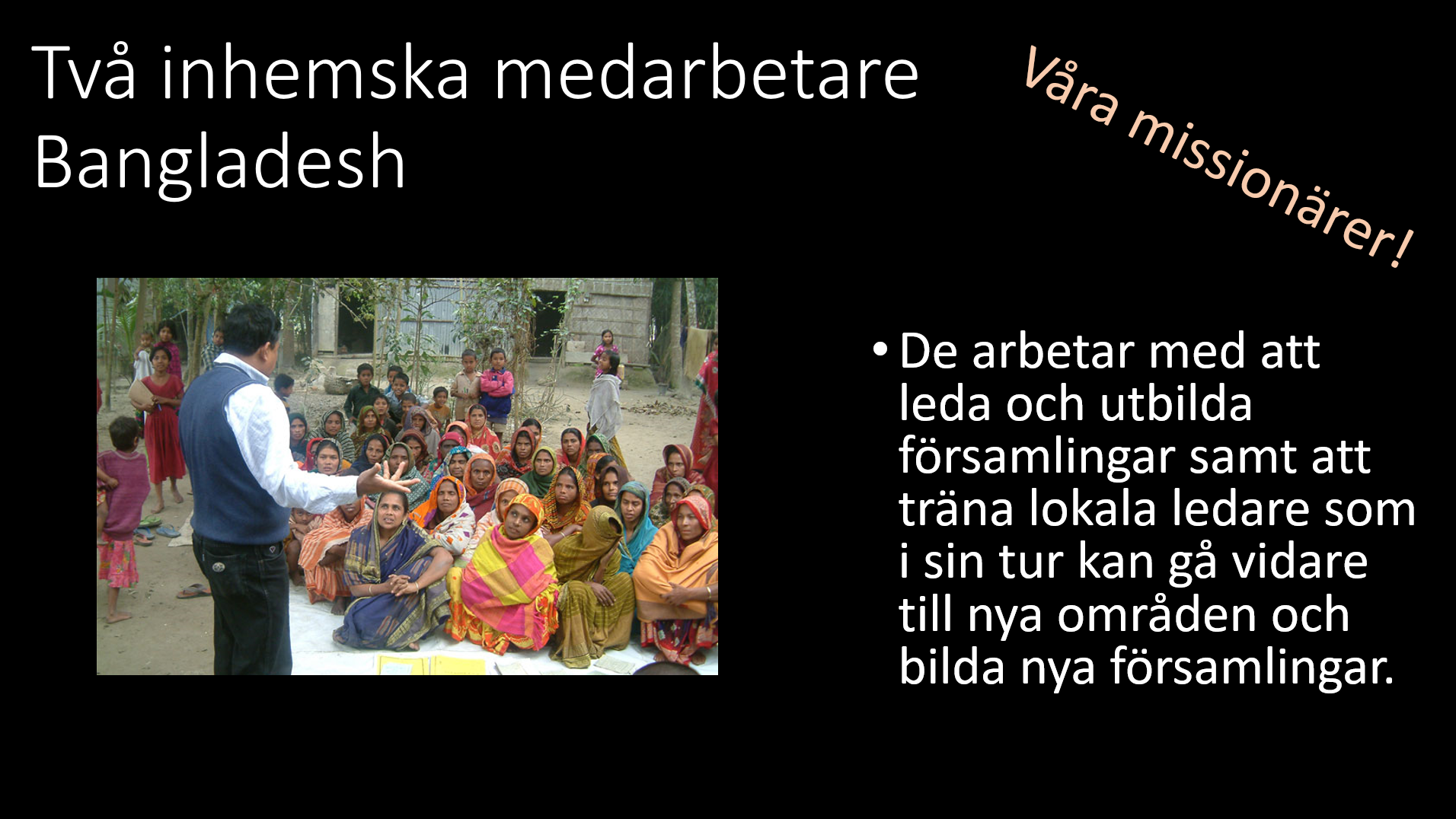 Två inhemska medarbetare Bangladesh

Våra missionärer!

• De arbetar med att leda och utbilda församlingar samt att träna lokala ledare som i sin tur kan gå vidare till nya områden och bilda nya församlingar.